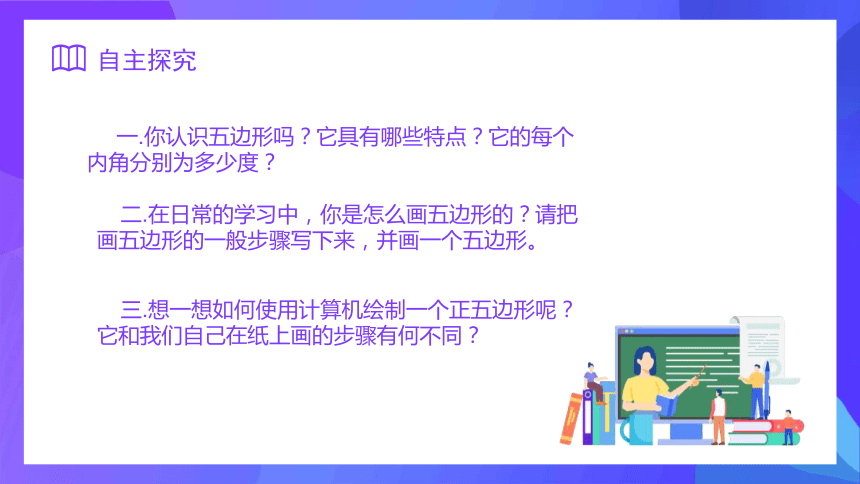 自主探究

一.你认识五边形吗？它具有哪些特点？它的每个内角分别为多少度？

二.在日常的学习中，你是怎么画五边形的？请把画五边形的一般步骤写下来，并画一个五边形。

三.想一想如何使用计算机绘制一个正五边形呢？它和我们自己在纸上画的步骤有何不同？